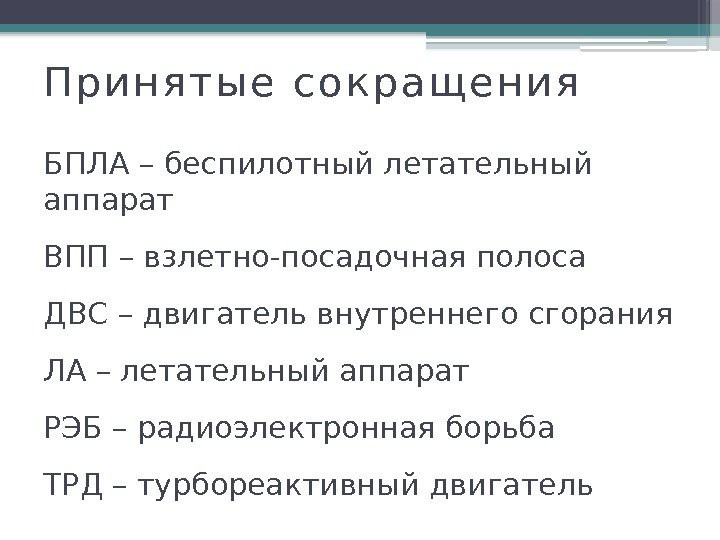 Принятые сокращения

БПЛА – беспилотный летательный аппарат

ВПП – взлетно-посадочная полоса

ДВС – двигатель внутреннего сгорания

ЛА – летательный аппарат

РЭБ – радиоэлектронная борьба

ТРД – турбореактивный двигатель